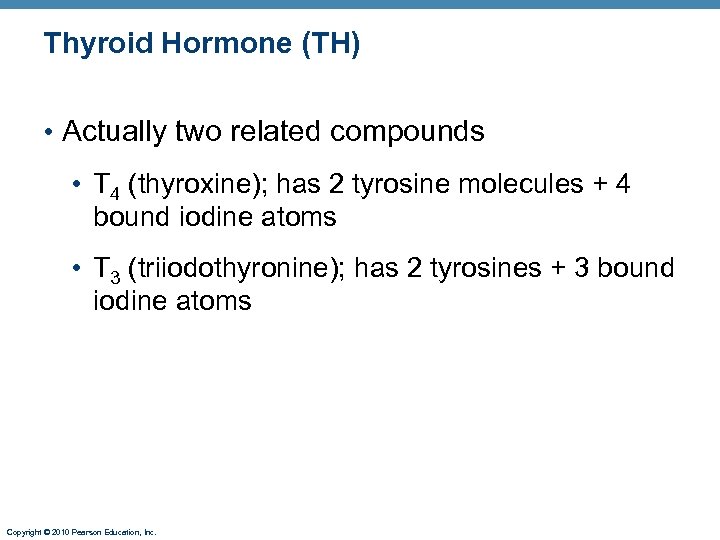 Thyroid Hormone (TH)

• Actually two related compounds

• $T_4$ (thyroxine); has 2 tyrosine molecules + 4 bound iodine atoms

• $T_3$ (triiodothyronine); has 2 tyrosines + 3 bound iodine atoms

Copyright © 2010 Pearson Education, Inc.